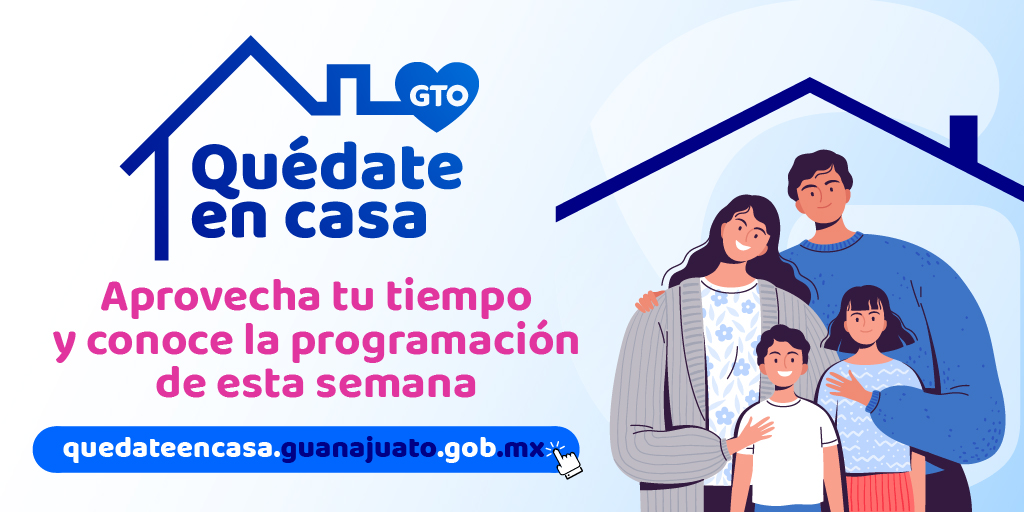 GTO
Quédate en casa

Aprovecha tu tiempo y conoce la programación de esta semana

quedateencasa.guanajuato.gob.mx